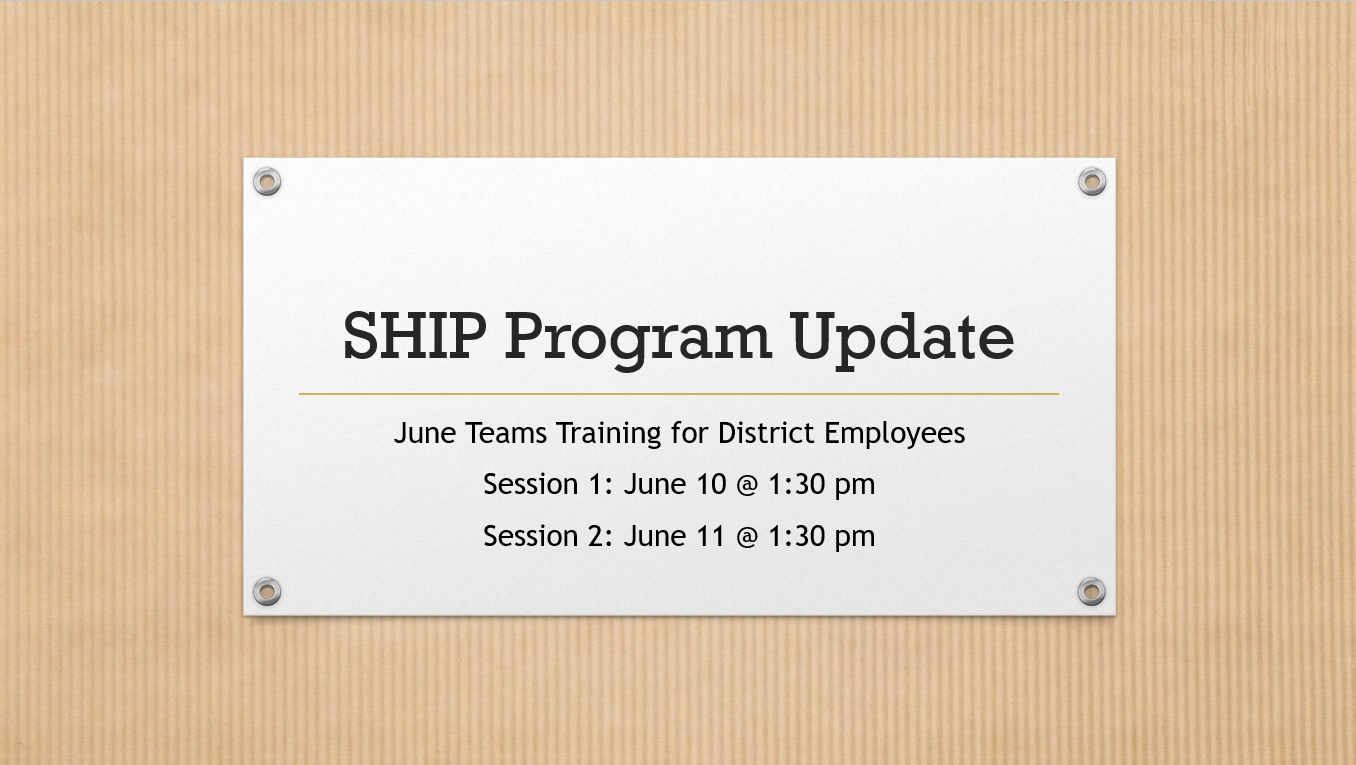 SHIP Program Update

June Teams Training for District Employees

Session 1: June 10 @ 1:30 pm

Session 2: June 11 @ 1:30 pm